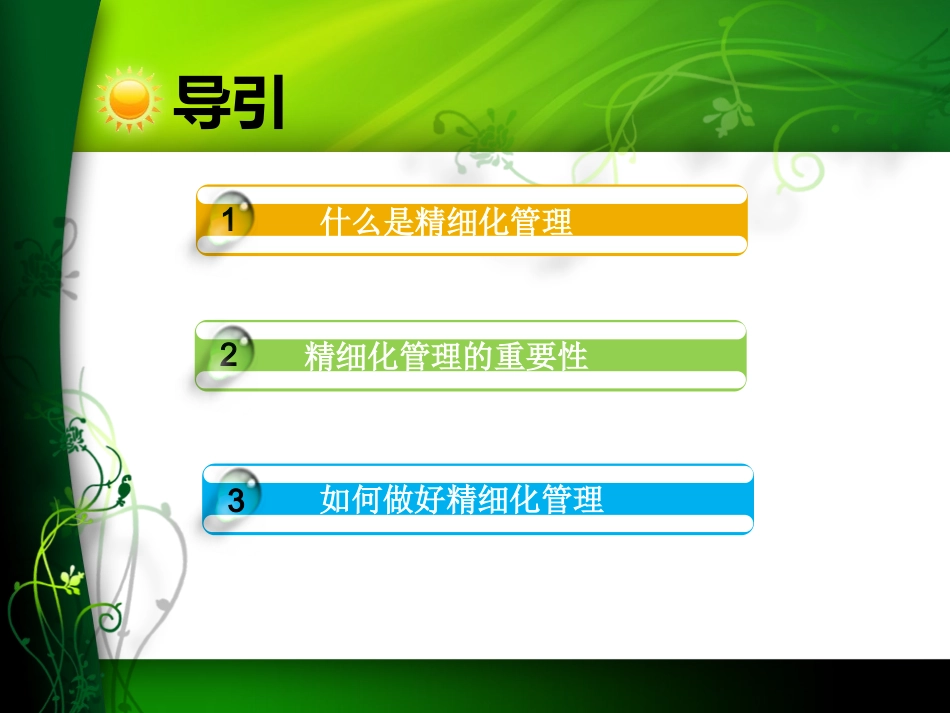 导引

1 什么是精细化管理

2 精细化管理的重要性

3 如何做好精细化管理